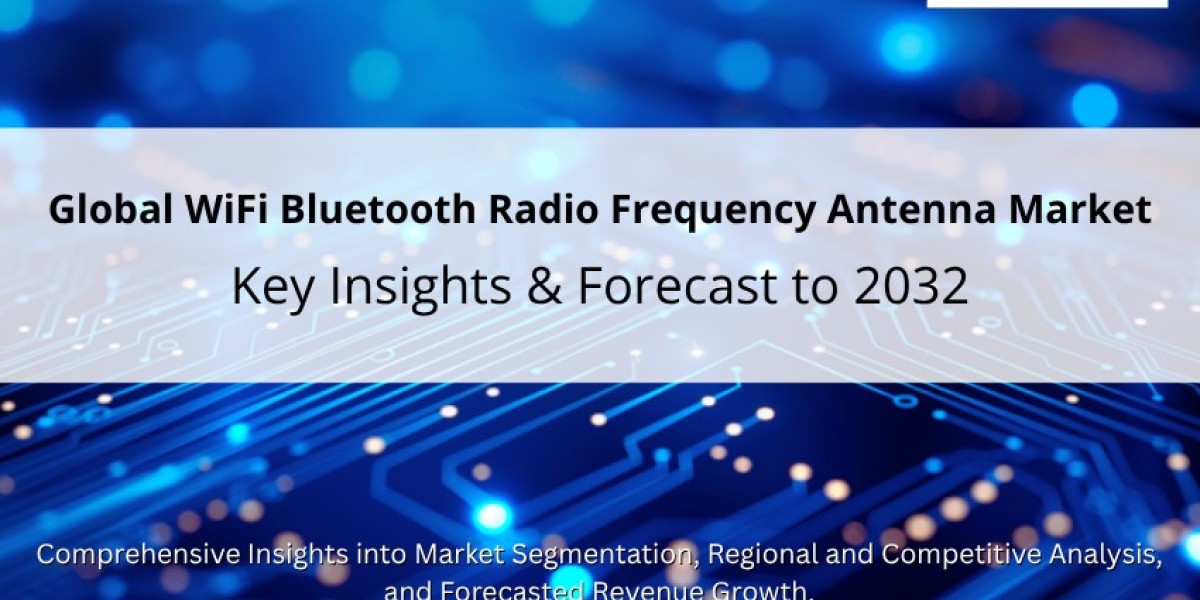 Global WiFi Bluetooth Radio Frequency Antenna Market

Key Insights & Forecast to 2032

Comprehensive Insights into Market Segmentation, Regional and Competitive Analysis, and Forecasted Revenue Growth.